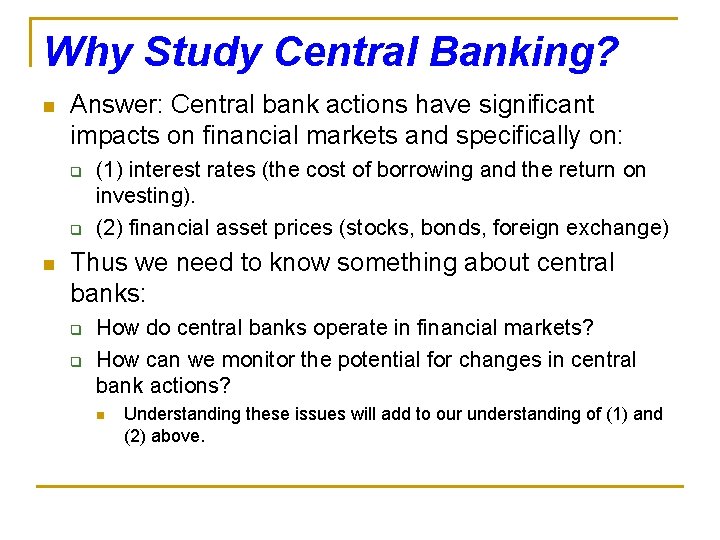 Why Study Central Banking?

Answer: Central bank actions have significant impacts on financial markets and specifically on:

(1) interest rates (the cost of borrowing and the return on investing).

(2) financial asset prices (stocks, bonds, foreign exchange)

Thus we need to know something about central banks:

How do central banks operate in financial markets?

How can we monitor the potential for changes in central bank actions?

Understanding these issues will add to our understanding of (1) and (2) above.